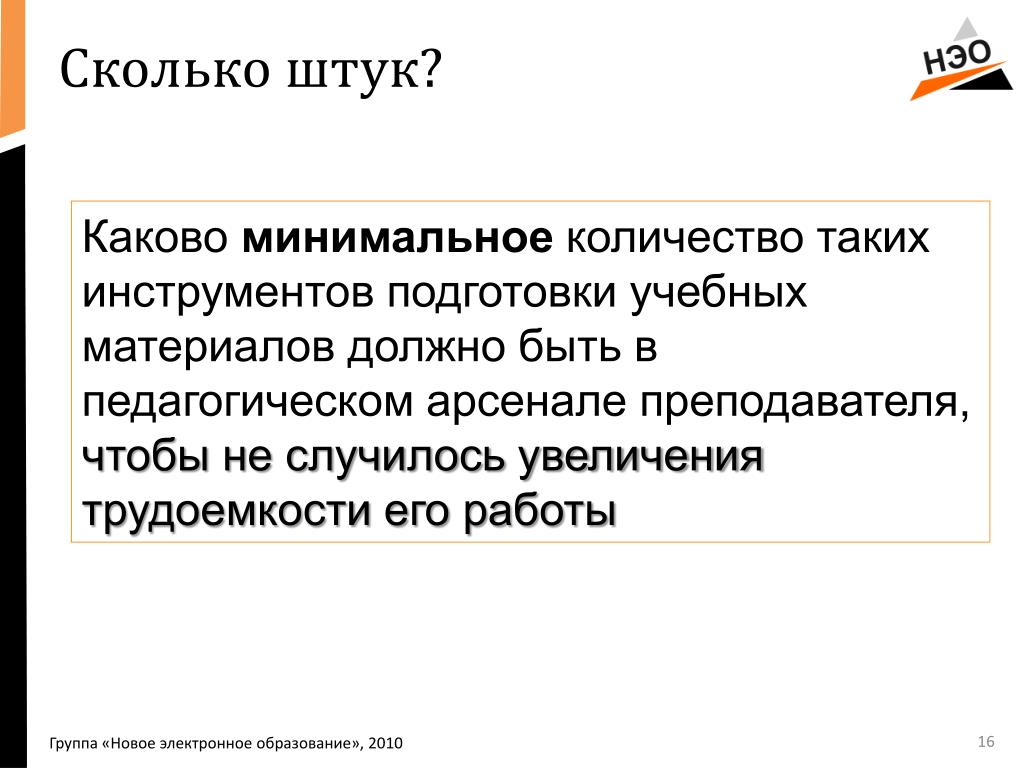 Сколько штук?

НЭО

Каково минимальное количество таких инструментов подготовки учебных материалов должно быть в педагогическом арсенале преподавателя, чтобы не случилось увеличения трудоемкости его работы

Группа «Новое электронное образование», 2010

16